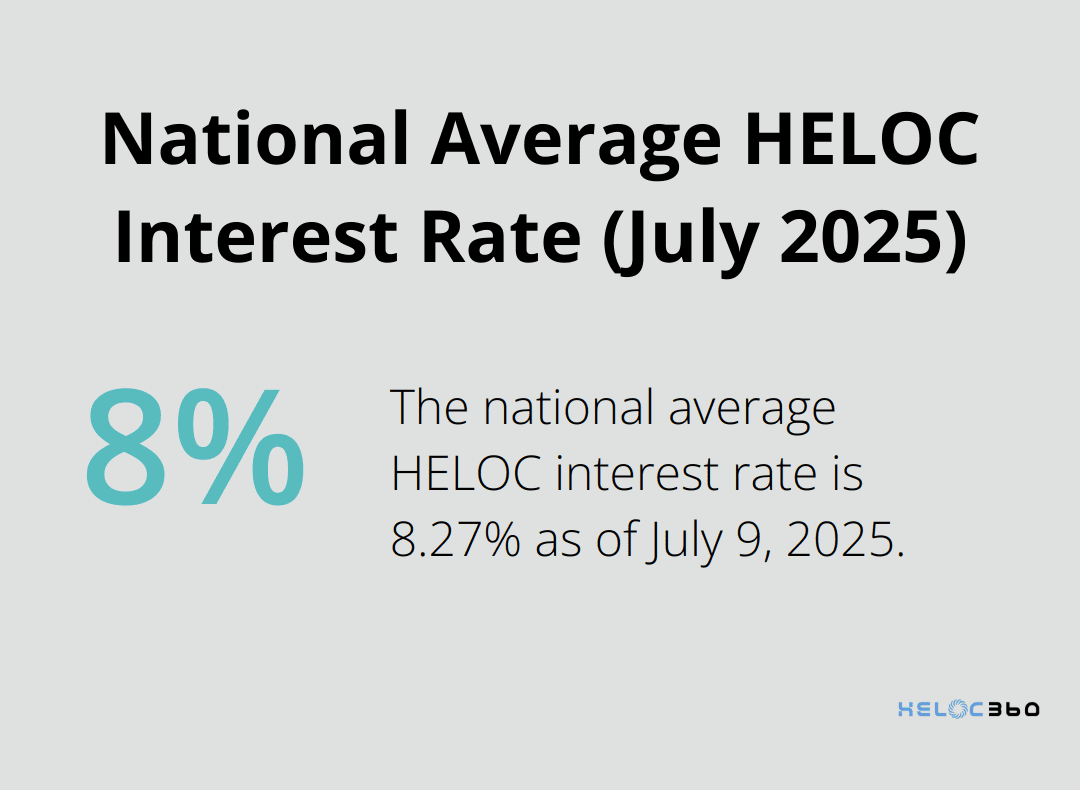 National Average HELOC Interest Rate (July 2025)

8%

The national average HELOC interest rate is 8.27% as of July 9, 2025.

HELOC360